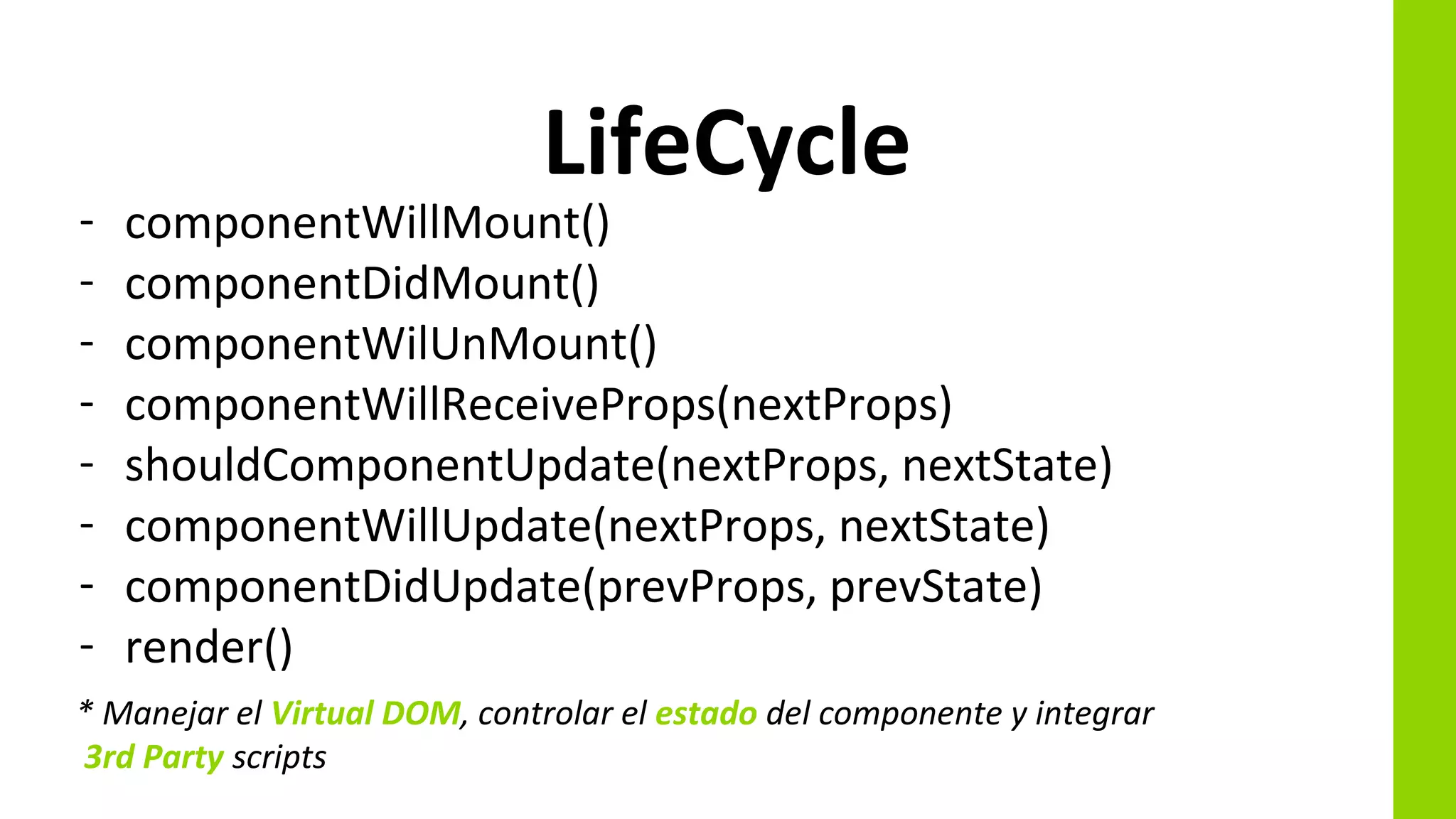 LifeCycle

- componentWillMount()
- componentDidMount()
- componentWilUnMount()
- componentWillReceiveProps(nextProps)
- shouldComponentUpdate(nextProps, nextState)
- componentWillUpdate(nextProps, nextState)
- componentDidUpdate(prevProps, prevState)
- render()

* Manejar el Virtual DOM, controlar el estado del componente y integrar 3rd Party scripts